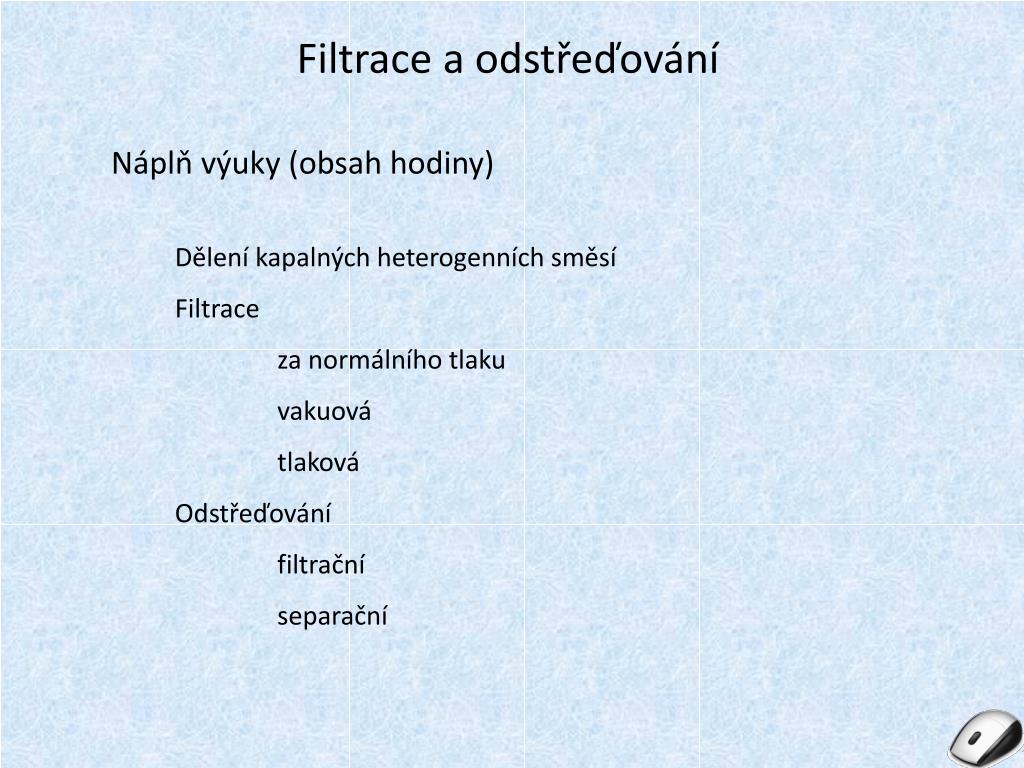 Filtrace a odstřeďování

Náplň výuky (obsah hodiny)

Dělení kapalných heterogenních směsí

Filtrace

za normálního tlaku

vakuová

tlaková

Odstřeďování

filtrační

separační